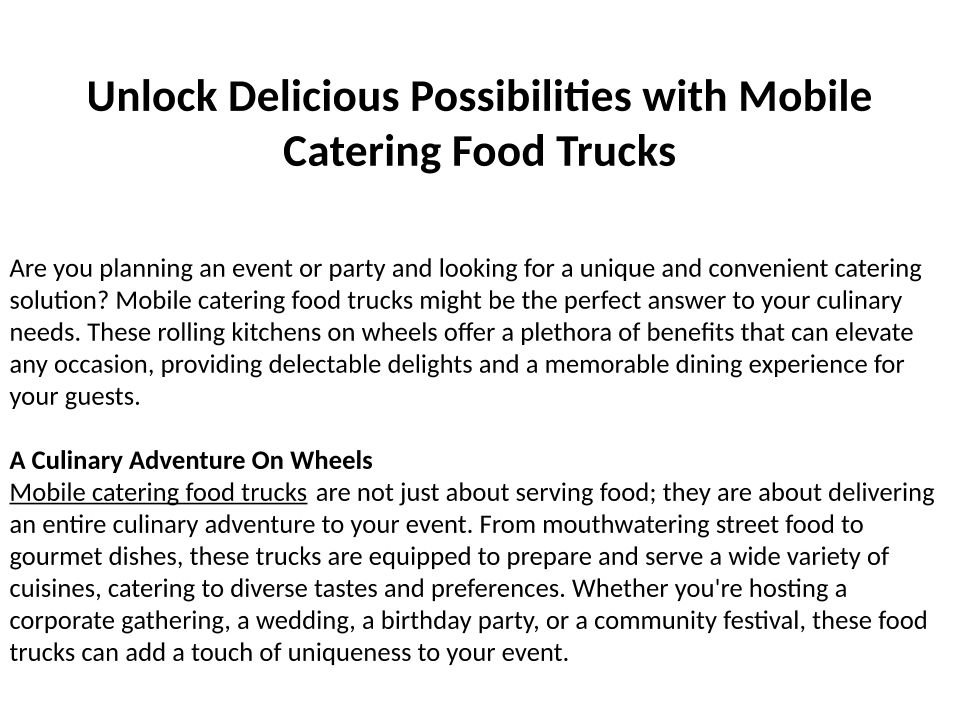 Unlock Delicious Possibilities with Mobile Catering Food Trucks

Are you planning an event or party and looking for a unique and convenient catering solution? Mobile catering food trucks might be the perfect answer to your culinary needs. These rolling kitchens on wheels offer a plethora of benefits that can elevate any occasion, providing delectable delights and a memorable dining experience for your guests.

A Culinary Adventure On Wheels
Mobile catering food trucks are not just about serving food; they are about delivering an entire culinary adventure to your event. From mouthwatering street food to gourmet dishes, these trucks are equipped to prepare and serve a wide variety of cuisines, catering to diverse tastes and preferences. Whether you're hosting a corporate gathering, a wedding, a birthday party, or a community festival, these food trucks can add a touch of uniqueness to your event.